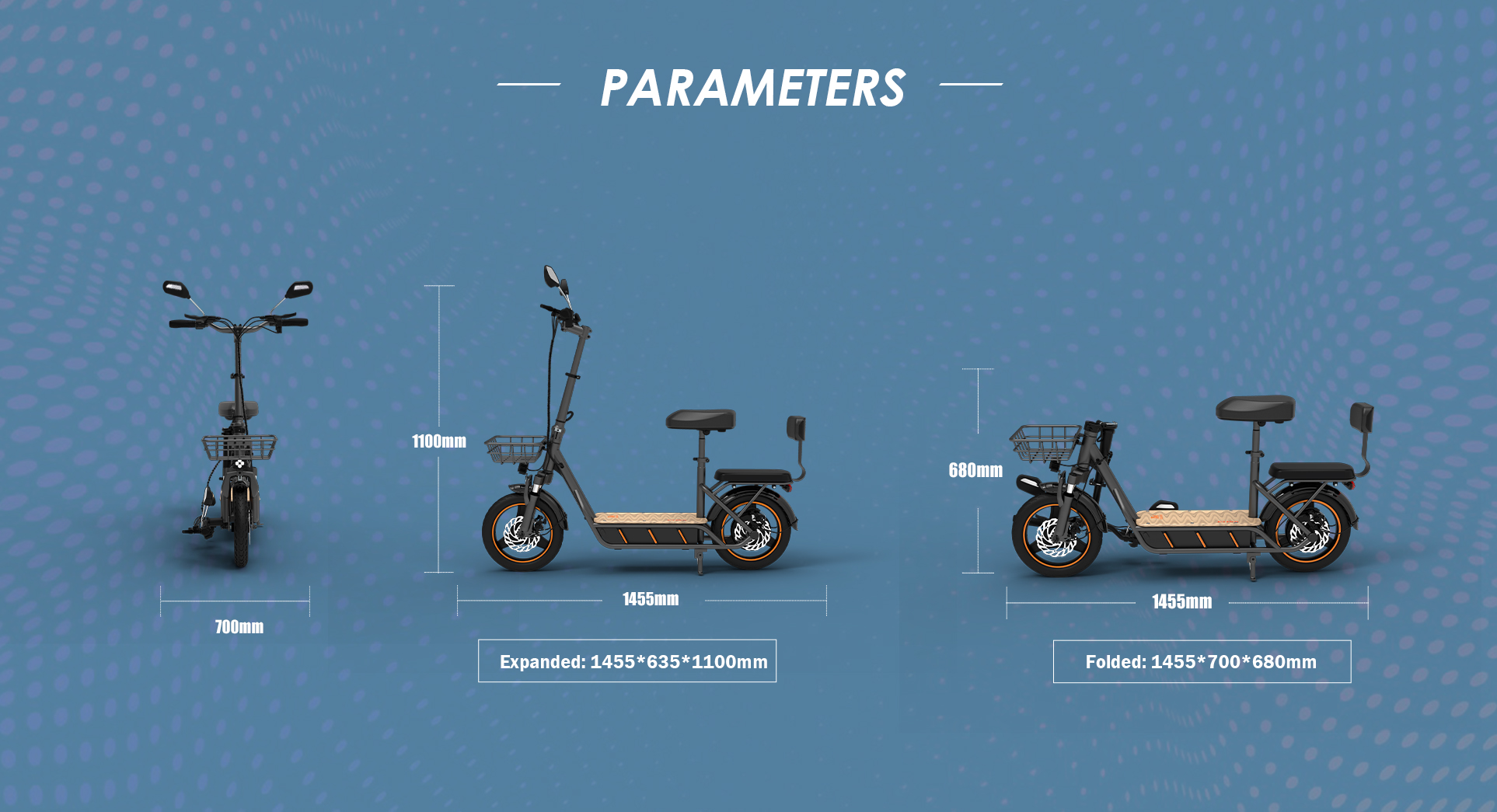 PARAMETERS

700mm

1100mm

1455mm

Expanded: 1455*635*1100mm

680mm

1455mm

Folded: 1455*700*680mm